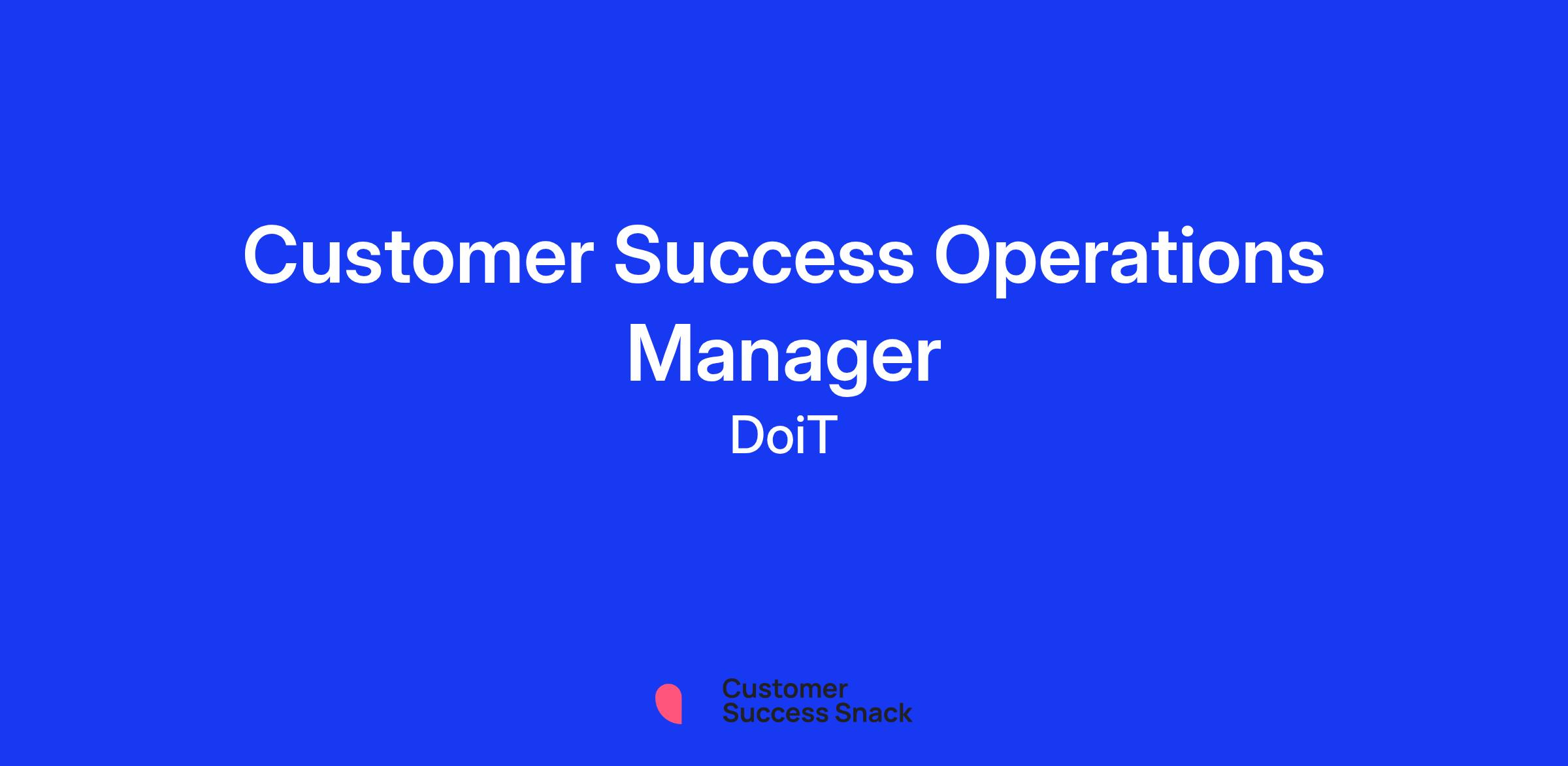 Customer Success Operations Manager
DoiT

Customer
Success Snack